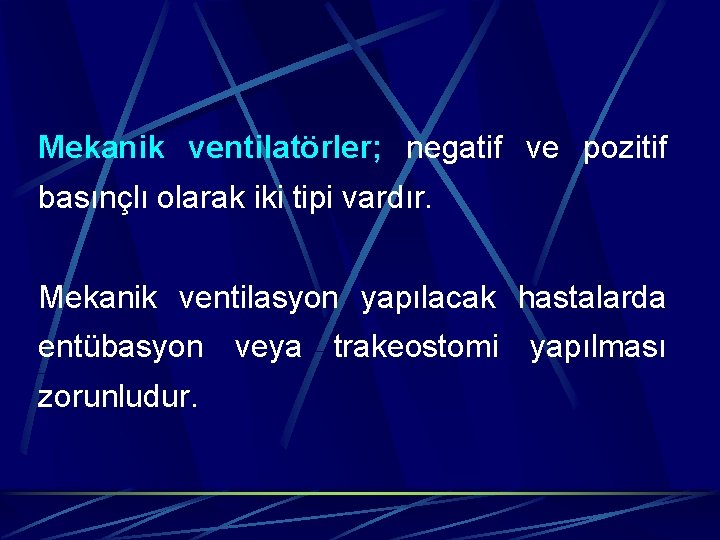 Mekanik ventilatörler; negatif ve pozitif basınçlı olarak iki tipi vardır.

Mekanik ventilasyon yapılacak hastalarda entübasyon veya trakeostomi yapılması zorunludur.